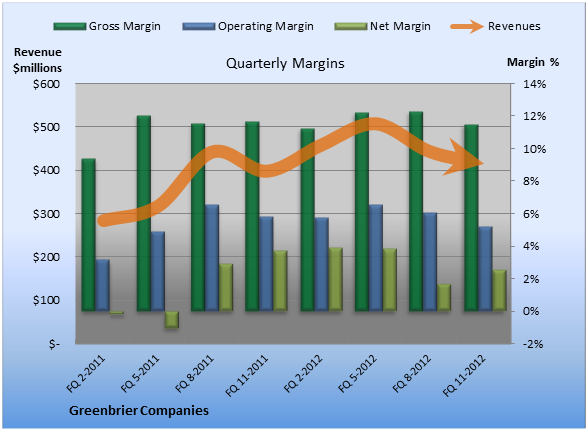 Gross Margin Operating Margin Net Margin Revenues

Revenue $millions

Quarterly Margins

Margin %

$600
$500
$400
$300
$200
$100
$-

14%
12%
10%
8%
6%
4%
2%
0%
-2%

FQ 2-2011
FQ 5-2011
FQ 8-2011
FQ 11-2011
FQ 2-2012
FQ 5-2012
FQ 8-2012
FQ 11-2012

Greenbrier Companies